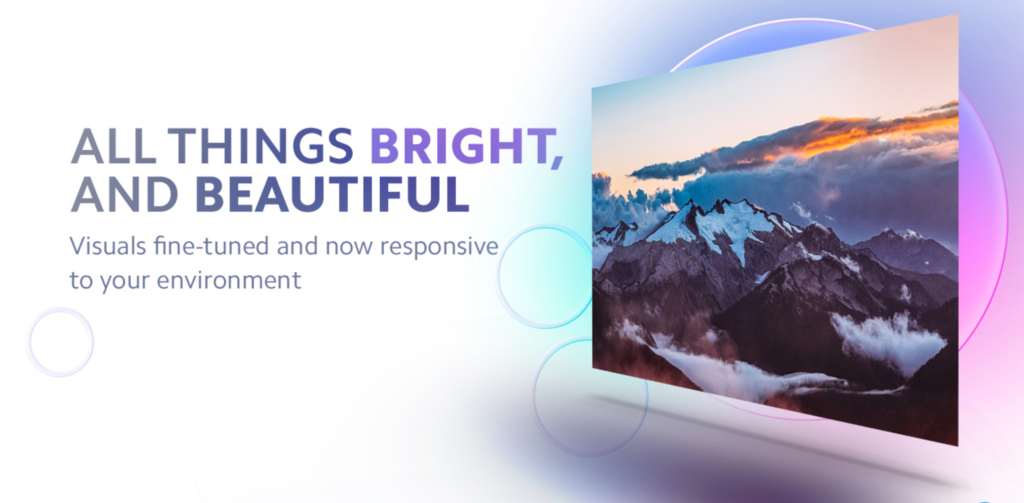 ALL THINGS BRIGHT, AND BEAUTIFUL

Visuals fine-tuned and now responsive to your environment